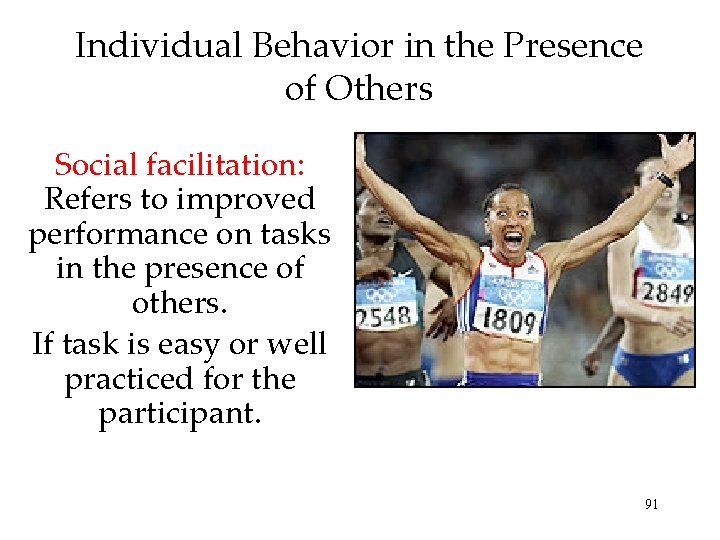 Individual Behavior in the Presence of Others

Social facilitation: Refers to improved performance on tasks in the presence of others.

If task is easy or well practiced for the participant.

2548

1809

2849

91